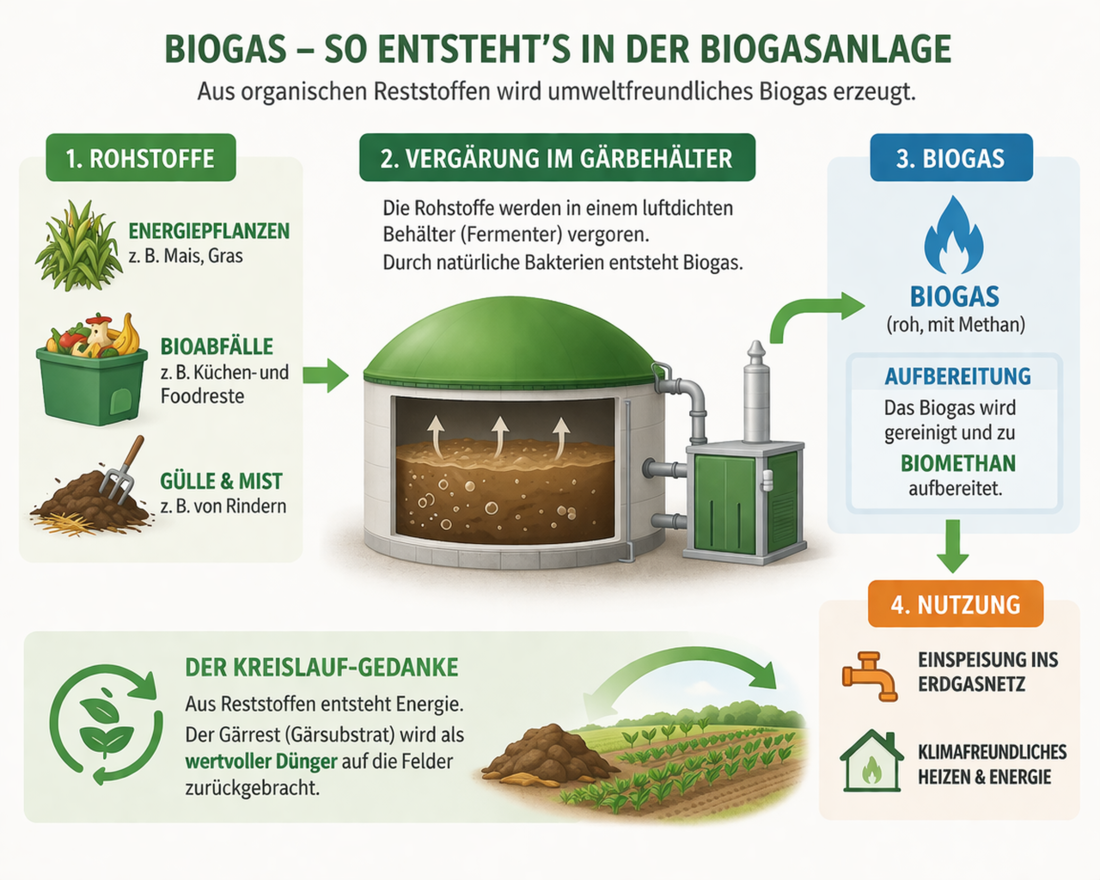 BIOGAS – SO ENTSTEHT'S IN DER BIOGASANLAGE

Aus organischen Reststoffen wird umweltfreundliches Biogas erzeugt.

1. ROHSTOFFE

ENERGIEPFLANZEN
z. B. Mais, Gras

BIOABFÄLLE
z. B. Küchen- und Foodreste

GÜLLE & MIST
z. B. von Rindern

2. VERGÄRUNG IM GÄRBEHÄLTER

Die Rohstoffe werden in einem luftdichten Behälter (Fermenter) vergoren.
Durch natürliche Bakterien entsteht Biogas.

3. BIOGAS

BIOGAS
(roh, mit Methan)

AUFBEREITUNG
Das Biogas wird gereinigt und zu
BIOMETHAN
aufbereitet.

4. NUTZUNG

EINSPEISUNG INS ERDGASNETZ

KLIMAFREUNDLICHES HEIZEN & ENERGIE

DER KREISLAUF-GEDANKE

Aus Reststoffen entsteht Energie.
Der Gärrest (Gärsubstrat) wird als wertvoller Dünger auf die Felder zurückgebracht.